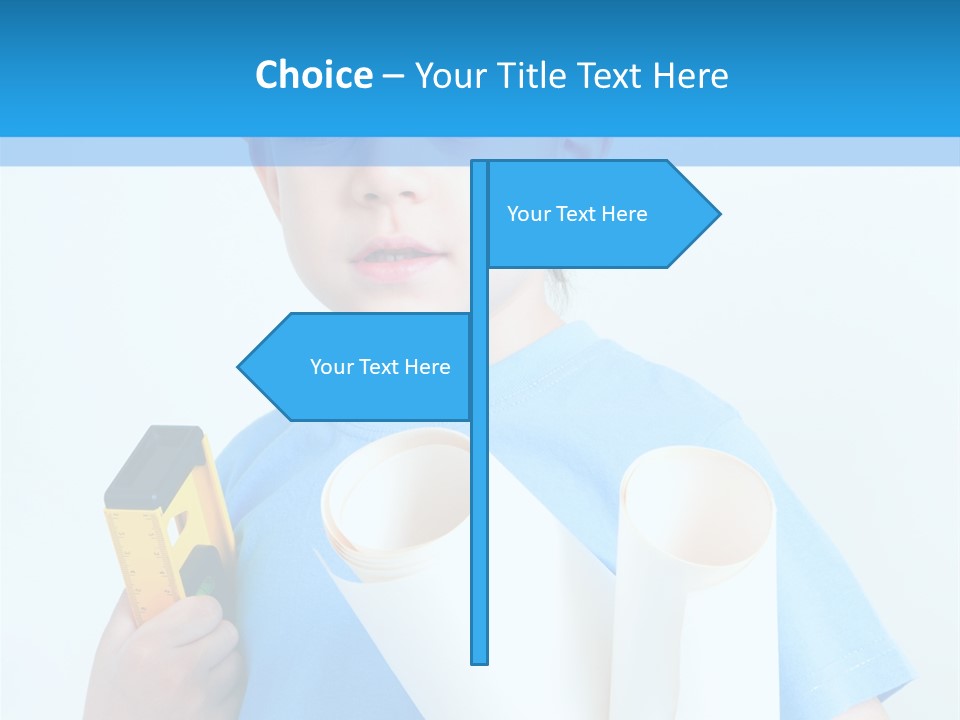 Choice – Your Title Text Here

Your Text Here

Your Text Here